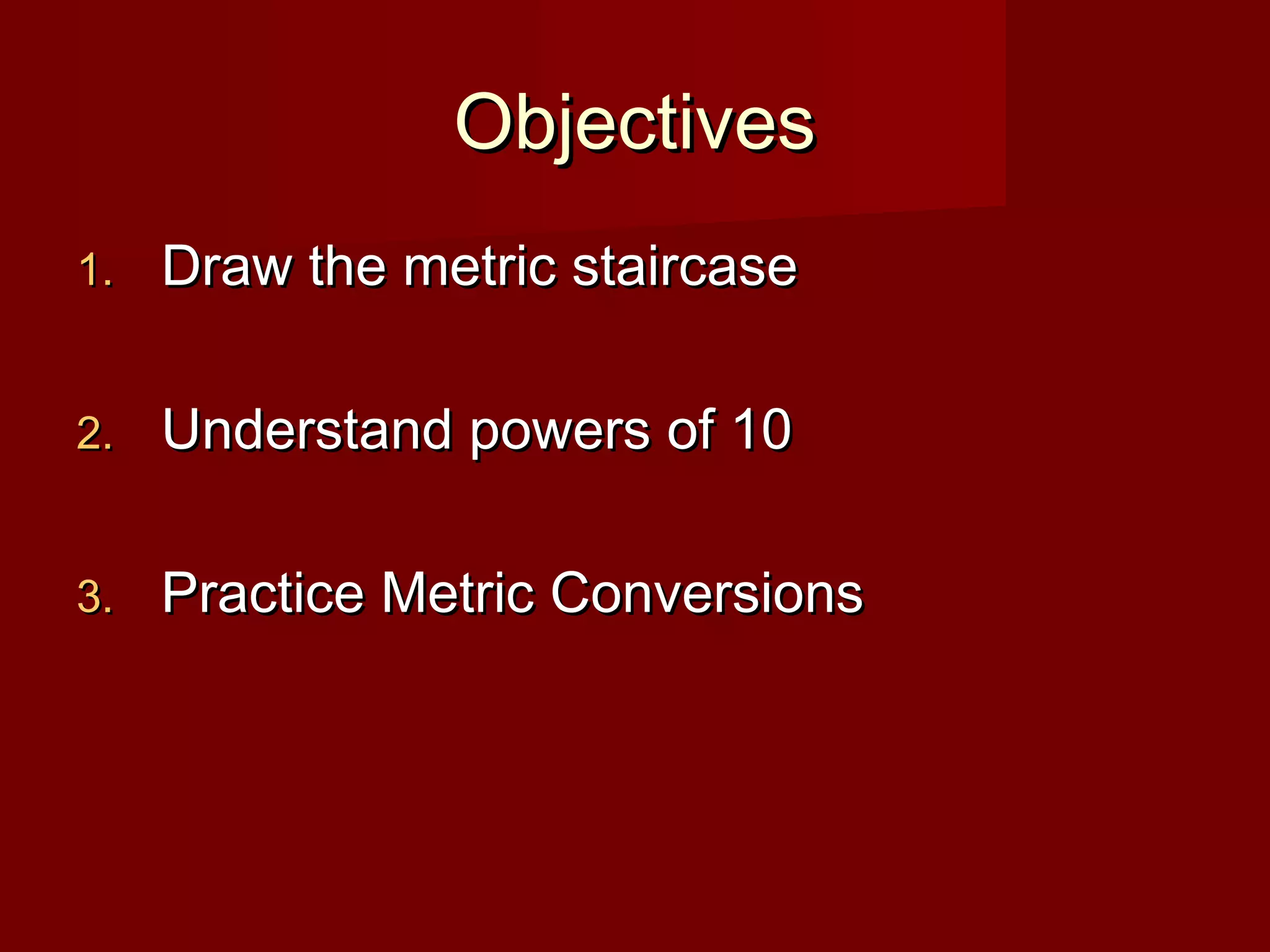 Objectives

1. Draw the metric staircase

2. Understand powers of 10

3. Practice Metric Conversions